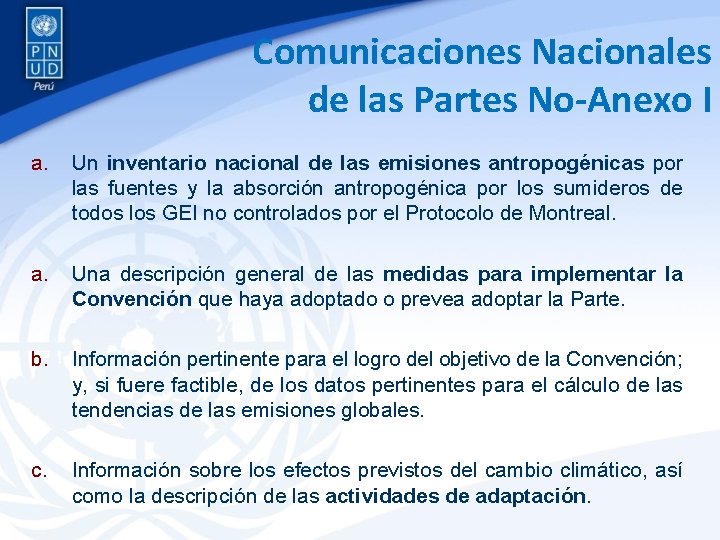 P N U D
Perú

Comunicaciones Nacionales de las Partes No-Anexo I

a. Un inventario nacional de las emisiones antropogénicas por las fuentes y la absorción antropogénica por los sumideros de todos los GEI no controlados por el Protocolo de Montreal.

a. Una descripción general de las medidas para implementar la Convención que haya adoptado o prevea adoptar la Parte.

b. Información pertinente para el logro del objetivo de la Convención; y, si fuere factible, de los datos pertinentes para el cálculo de las tendencias de las emisiones globales.

c. Información sobre los efectos previstos del cambio climático, así como la descripción de las actividades de adaptación.